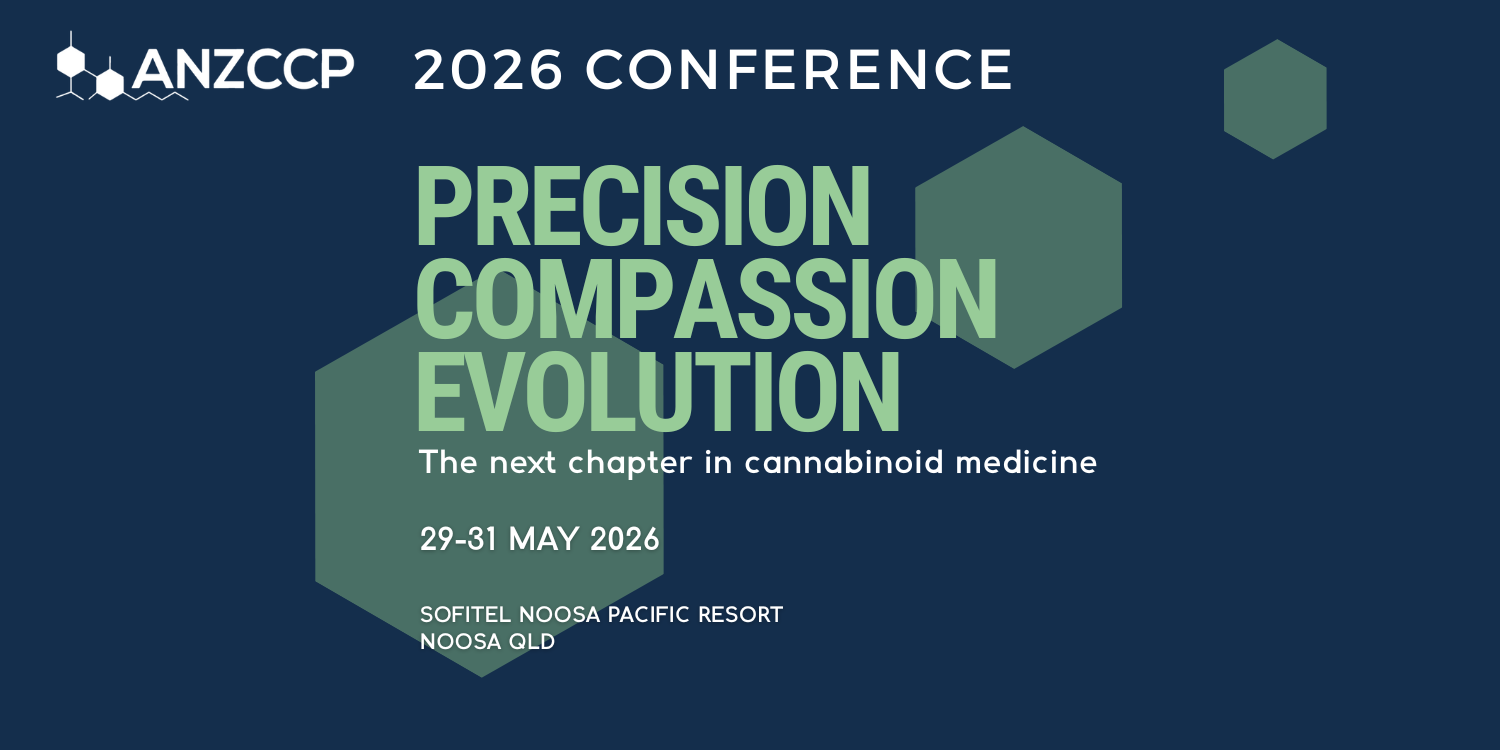 ANZCCP 2026 CONFERENCE

PRECISION
COMPASSION
EVOLUTION

The next chapter in cannabinoid medicine

29-31 MAY 2026

SOFITEL NOOSA PACIFIC RESORT
NOOSA QLD